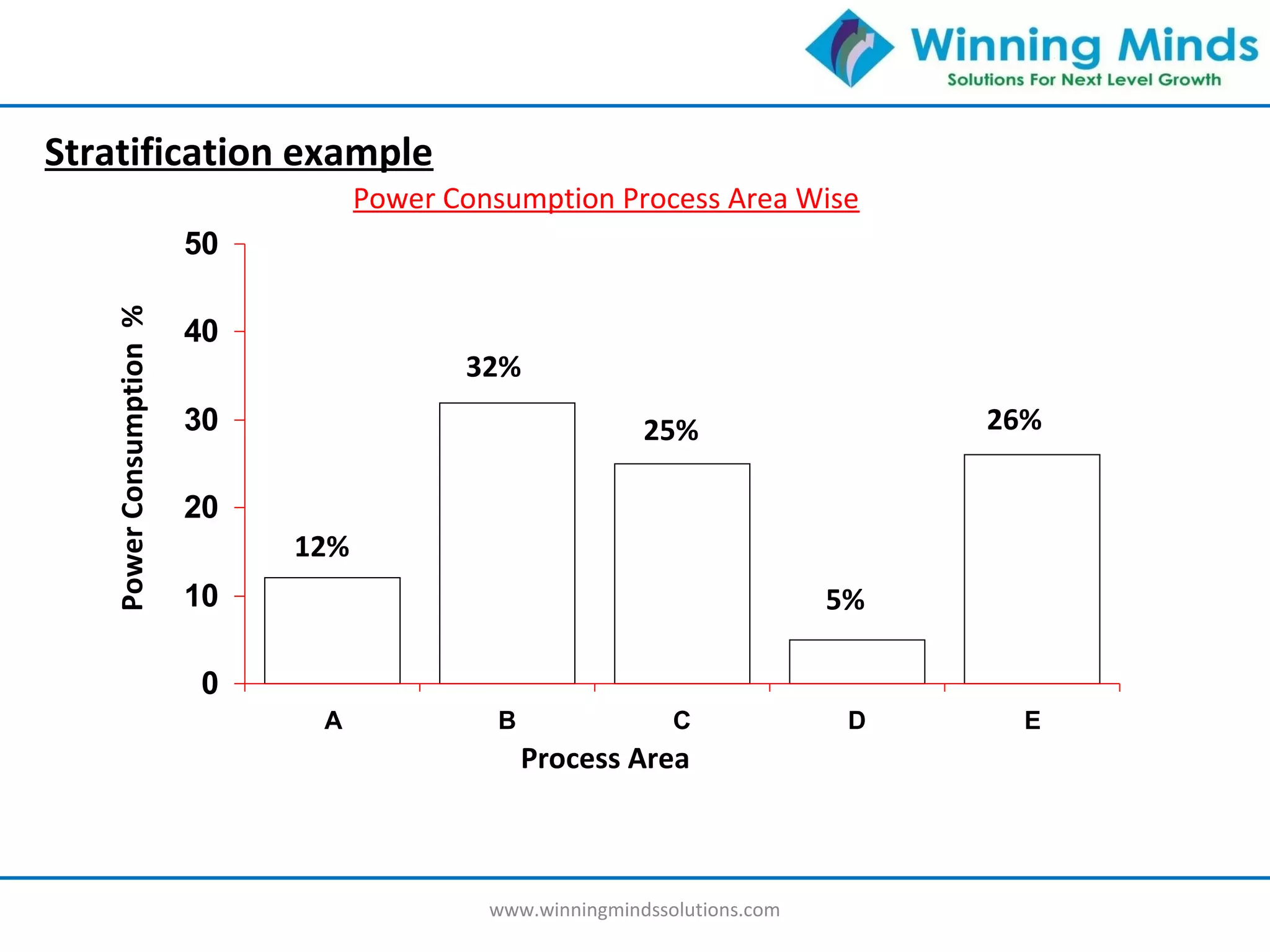 Winning Minds
Solutions For Next Level Growth

Stratification example

Power Consumption Process Area Wise

Power Consumption %

50
40
30
20
10
0

12%
32%
25%
5%
26%

A
B
C
D
E

Process Area

www.winningmindssolutions.com